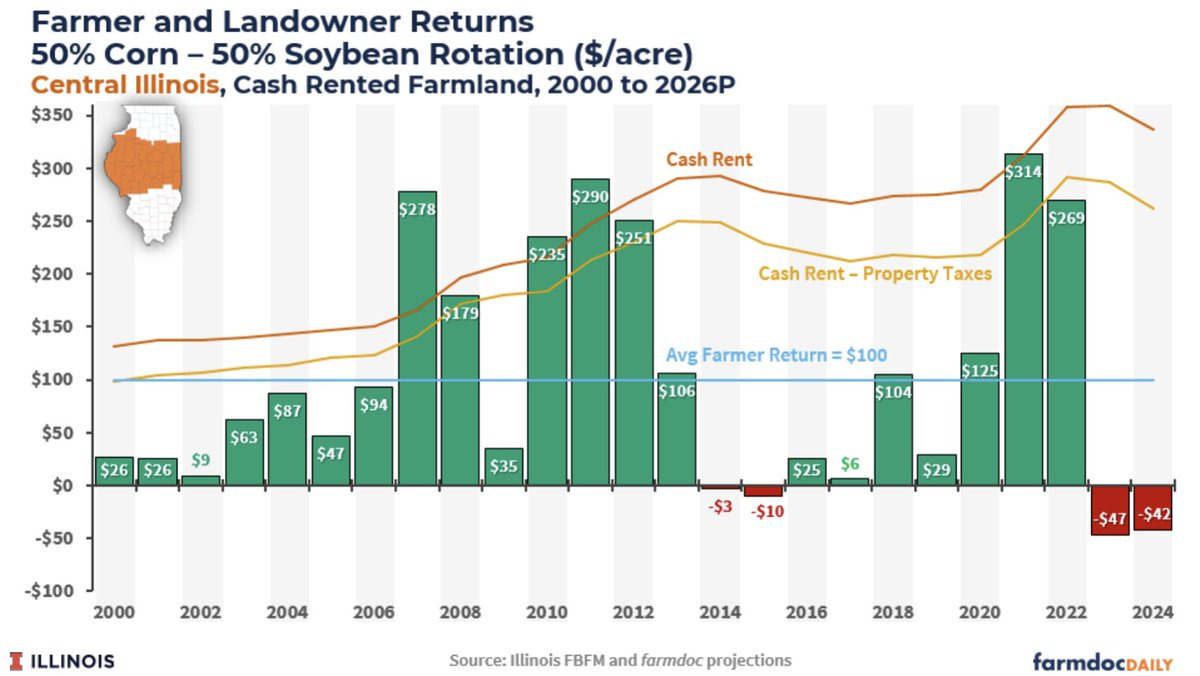 Farmer and Landowner Returns
50% Corn – 50% Soybean Rotation ($/acre)
Central Illinois, Cash Rented Farmland, 2000 to 2026P

$350
$300
$250
$200
$150
$100
$50
$0
-$50
-$100

Cash Rent
Cash Rent – Property Taxes
Avg Farmer Return = $100

$26 $26 $9 $63 $87 $47 $94 $278 $179 $35 $235 $290 $251 $106 -$3 -$10 $25 $6 $104 $29 $125 $314 $269 -$47 -$42

2000 2002 2004 2006 2008 2010 2012 2014 2016 2018 2020 2022 2024

ILLINOIS
Source: Illinois FBFM and farmdoc projections
farmdocDAILY